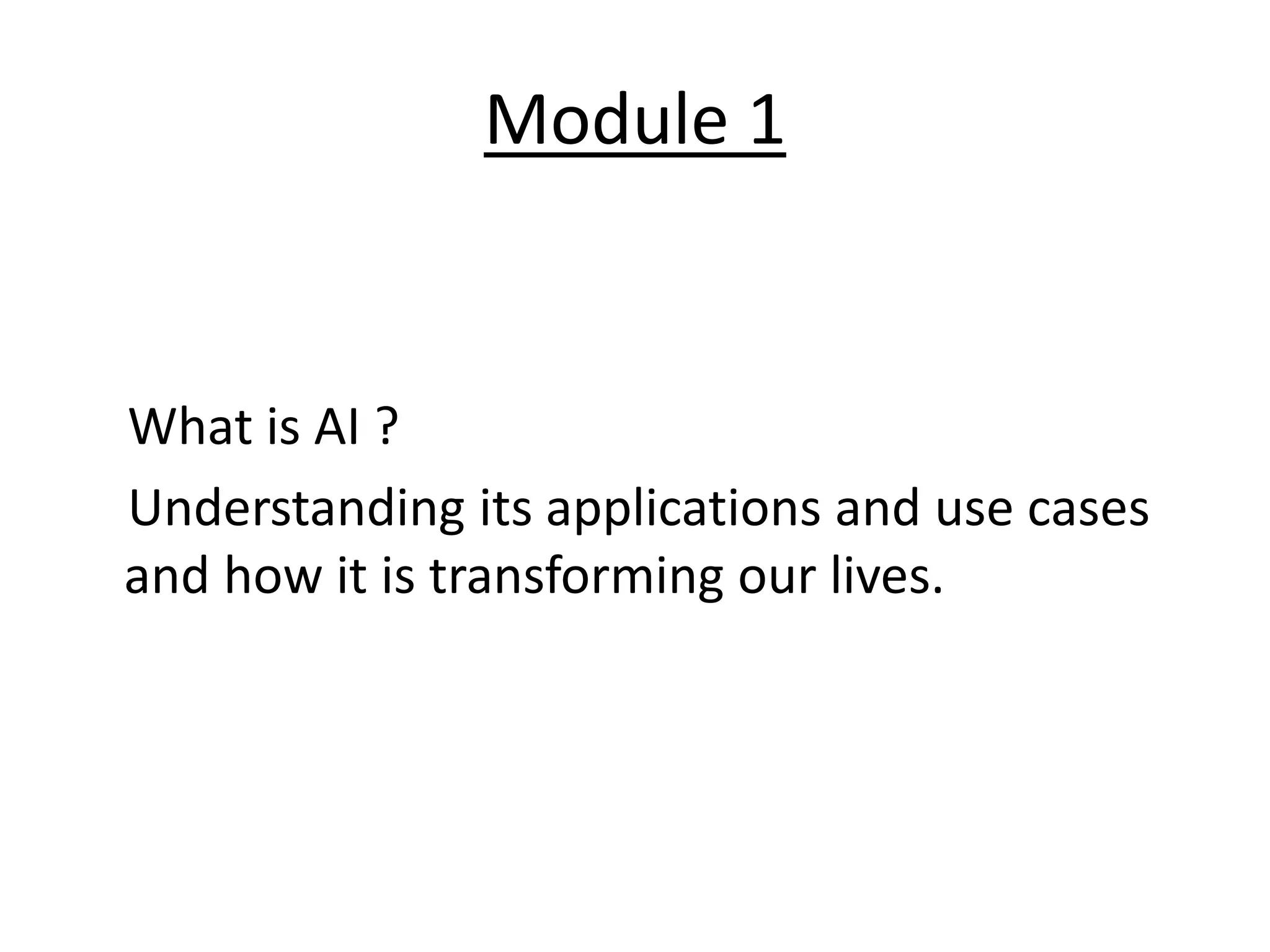 Module 1

What is AI ?

Understanding its applications and use cases and how it is transforming our lives.